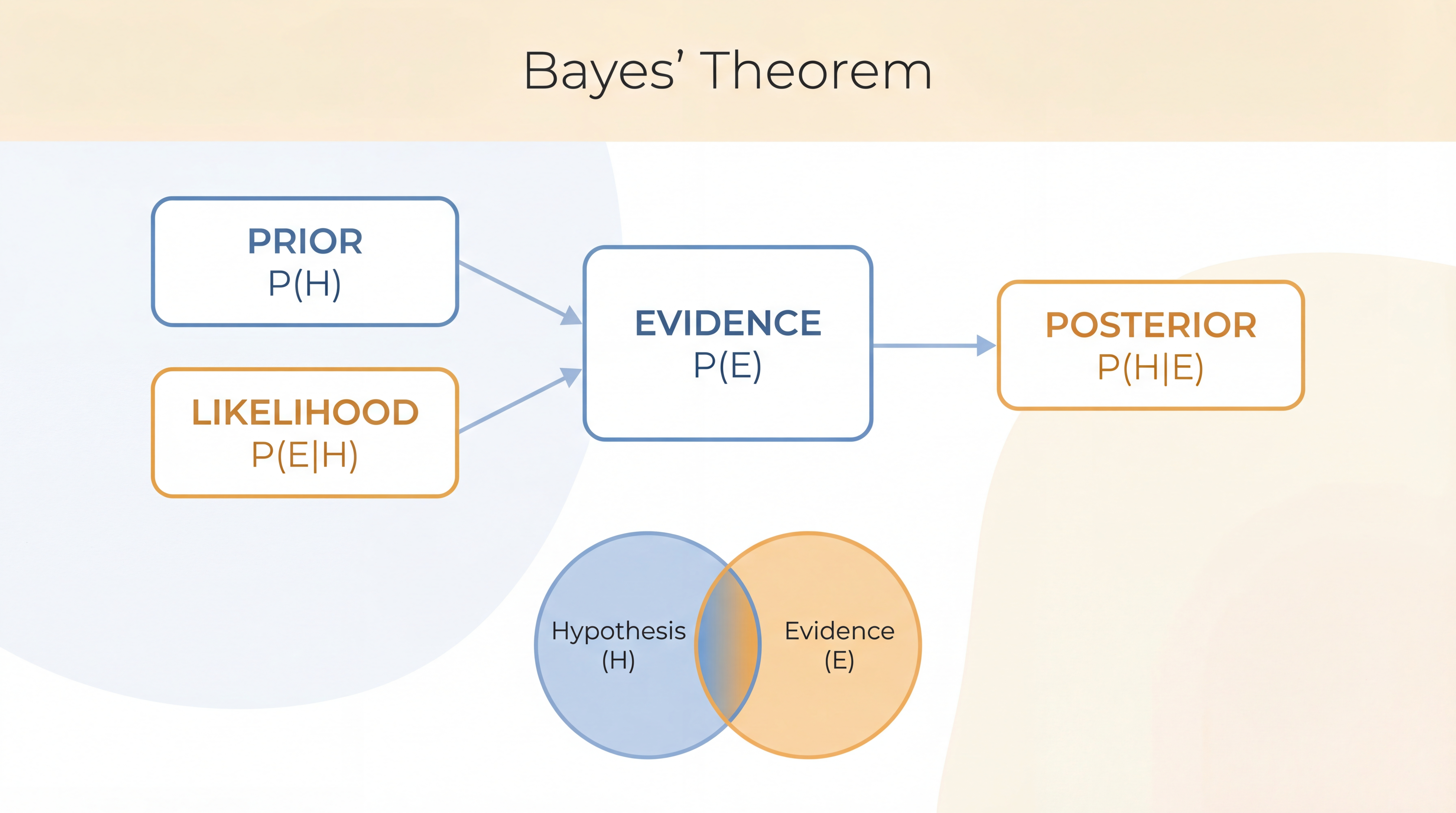 Bayes' Theorem

PRIOR
P(H)

LIKELIHOOD
P(E|H)

EVIDENCE
P(E)

POSTERIOR
P(H|E)

Hypothesis
(H)

Evidence
(E)